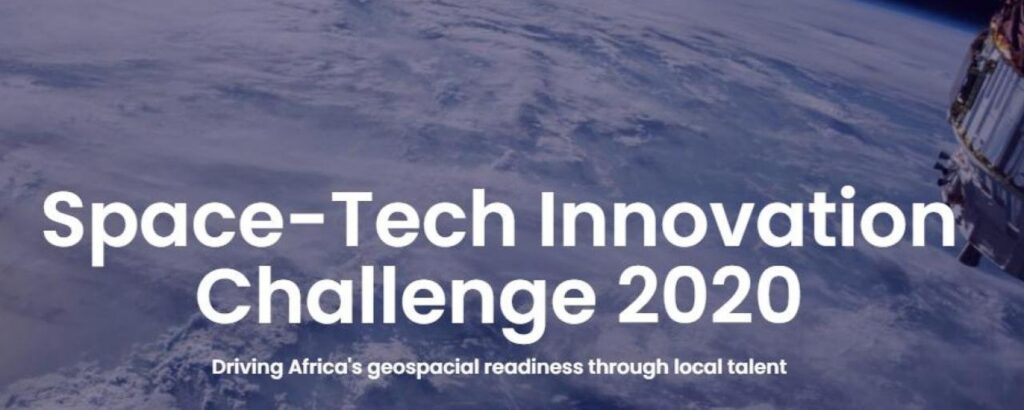 Space-Tech Innovation Challenge 2020

Driving Africa's geospacial readiness through local talent